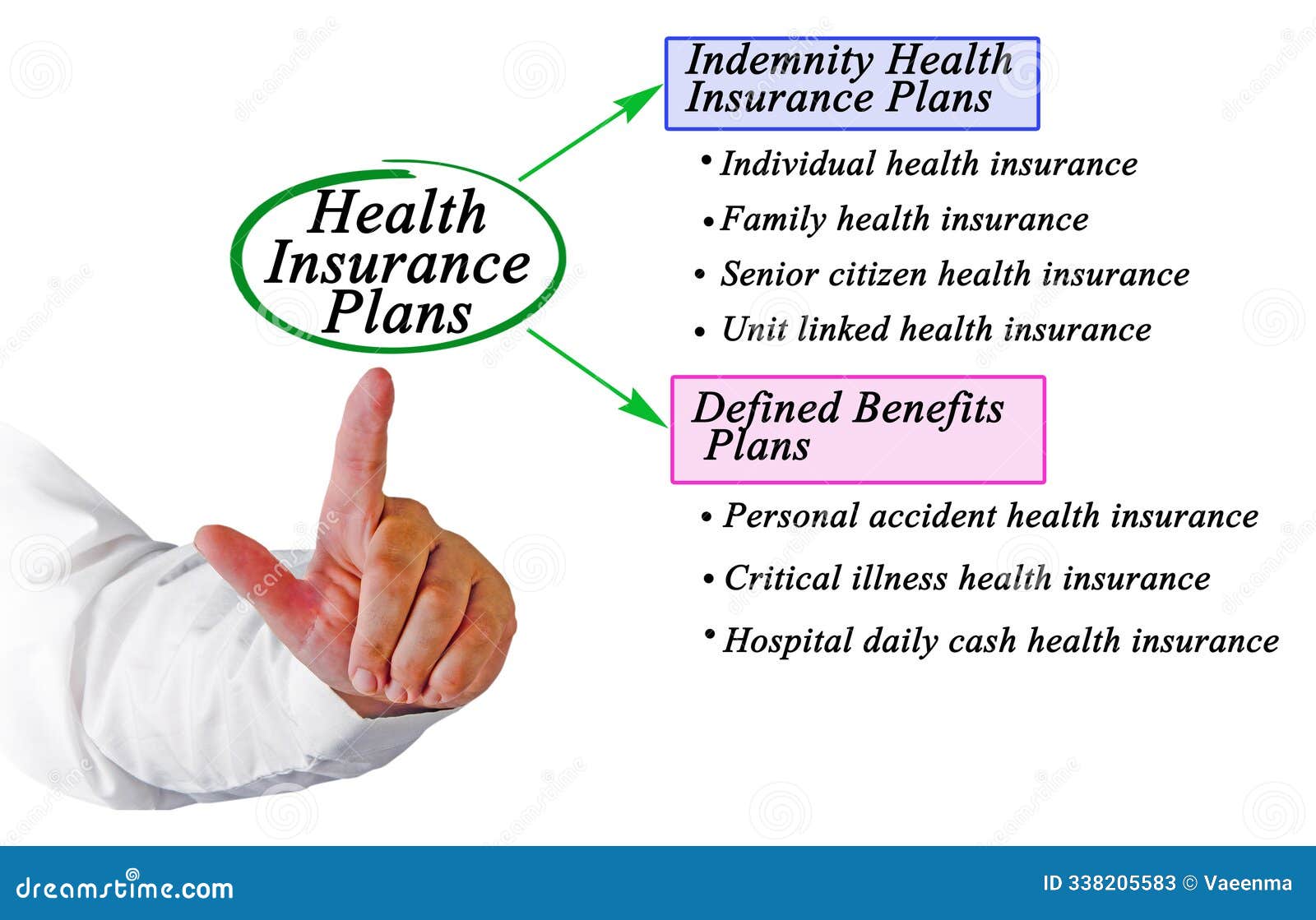 Health Insurance Plans

Indemnity Health Insurance Plans

• Individual health insurance
• Family health insurance
• Senior citizen health insurance
• Unit linked health insurance

Defined Benefits Plans

• Personal accident health insurance
• Critical illness health insurance
• Hospital daily cash health insurance

dreamstime.com
ID 338205583 © Vaeenma